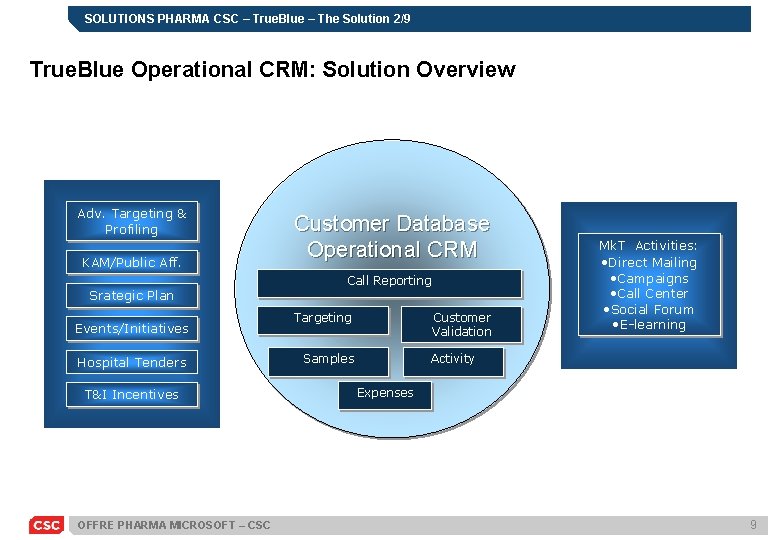 SOLUTIONS PHARMA CSC – TrueBlue – The Solution 2/9

TrueBlue Operational CRM: Solution Overview

Adv. Targeting & Profiling

KAM/Public Aff.

Srategic Plan

Events/Initiatives

Hospital Tenders

T&I Incentives

Customer Database Operational CRM

Call Reporting

Targeting

Customer Validation

Samples

Activity

Expenses

MkT Activities:
•Direct Mailing
•Campaigns
•Call Center
•Social Forum
•E-learning

CSC

OFFRE PHARMA MICROSOFT – CSC

9